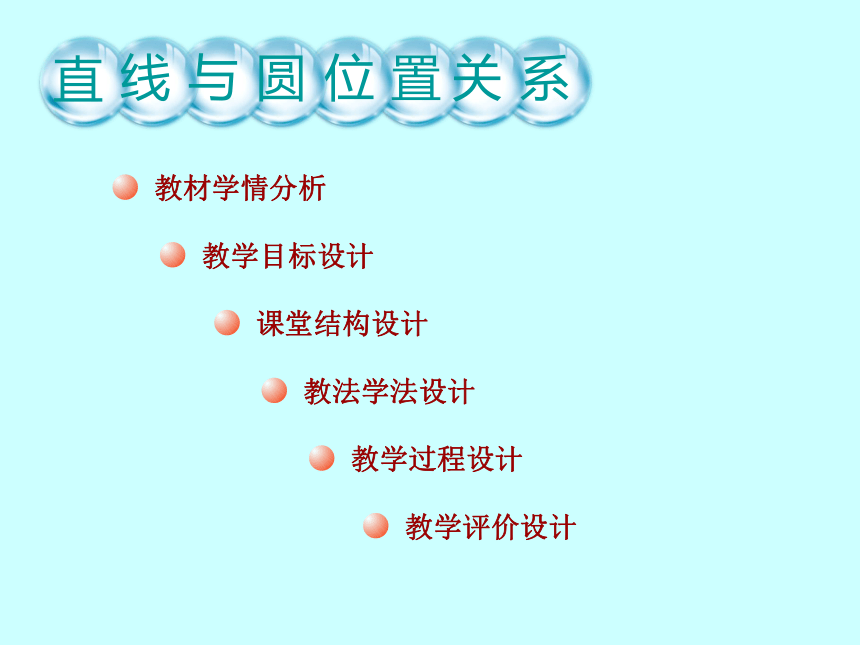 直线与圆位置关系

教材学情分析

教学目标设计

课堂结构设计

教法学法设计

教学过程设计

教学评价设计